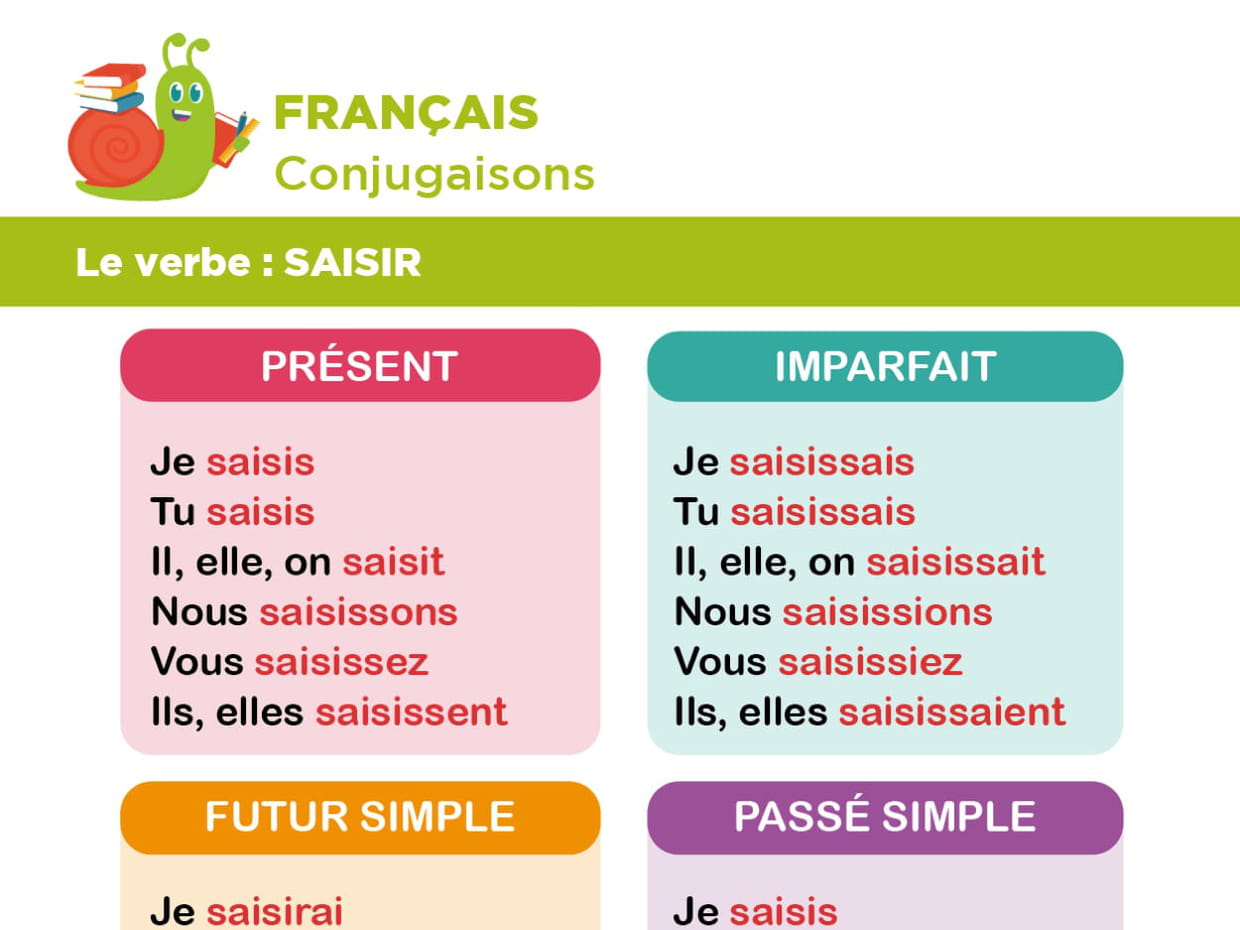 FRANÇAIS
Conjugaisons

Le verbe : SAISIR

PRÉSENT

Je saisis
Tu saisis
Il, elle, on saisit
Nous saisissons
Vous saisissez
Ils, elles saisissent

IMPARFAIT

Je saisissais
Tu saisissais
Il, elle, on saisissait
Nous saisissions
Vous saisissiez
Ils, elles saisissaient

FUTUR SIMPLE

Je saisirai

PASSÉ SIMPLE

Je saisis